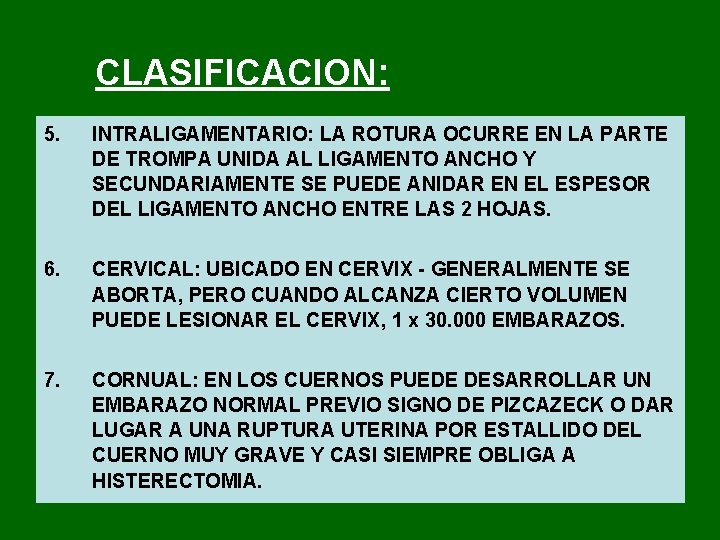 CLASIFICACION:

5. INTRALIGAMENTARIO: LA ROTURA OCURRE EN LA PARTE DE TROMPA UNIDA AL LIGAMENTO ANCHO Y SECUNDARIAMENTE SE PUEDE ANIDAR EN EL ESPESOR DEL LIGAMENTO ANCHO ENTRE LAS 2 HOJAS.

6. CERVICAL: UBICADO EN CERVIX - GENERALMENTE SE ABORTA, PERO CUANDO ALCANZA CIERTO VOLUMEN PUEDE LESIONAR EL CERVIX, 1 x 30.000 EMBARAZOS.

7. CORNUAL: EN LOS CUERNOS PUEDE DESARROLLAR UN EMBARAZO NORMAL PREVIO SIGNO DE PIZCAZECK O DAR LUGAR A UNA RUPTURA UTERINA POR ESTALLIDO DEL CUERNO MUY GRAVE Y CASI SIEMPRE OBLIGA A HISTERECTOMIA.